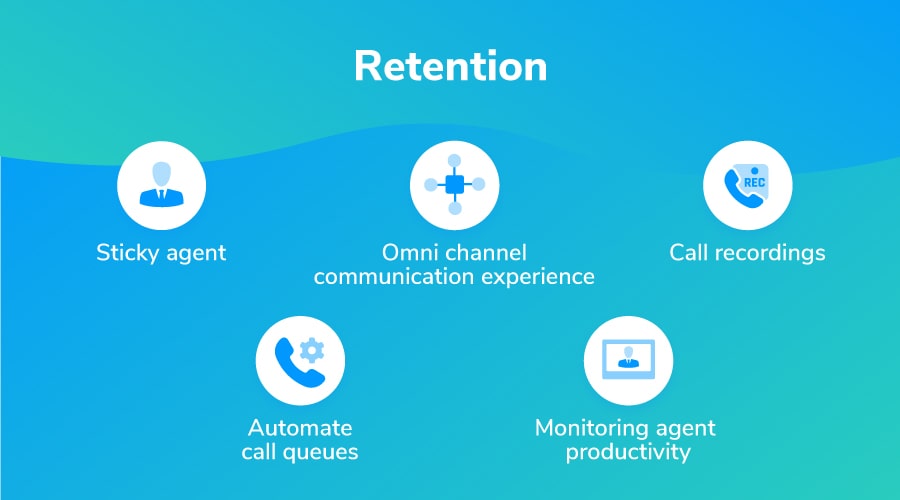 Retention

Sticky agent

Omni channel communication experience

REC

Call recordings

Automate call queues

Monitoring agent productivity